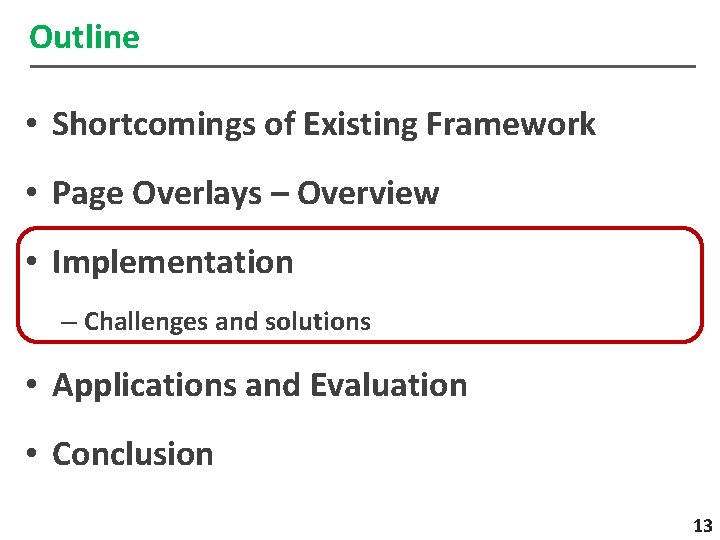 Outline

• Shortcomings of Existing Framework

• Page Overlays – Overview

• Implementation

– Challenges and solutions

• Applications and Evaluation

• Conclusion

13